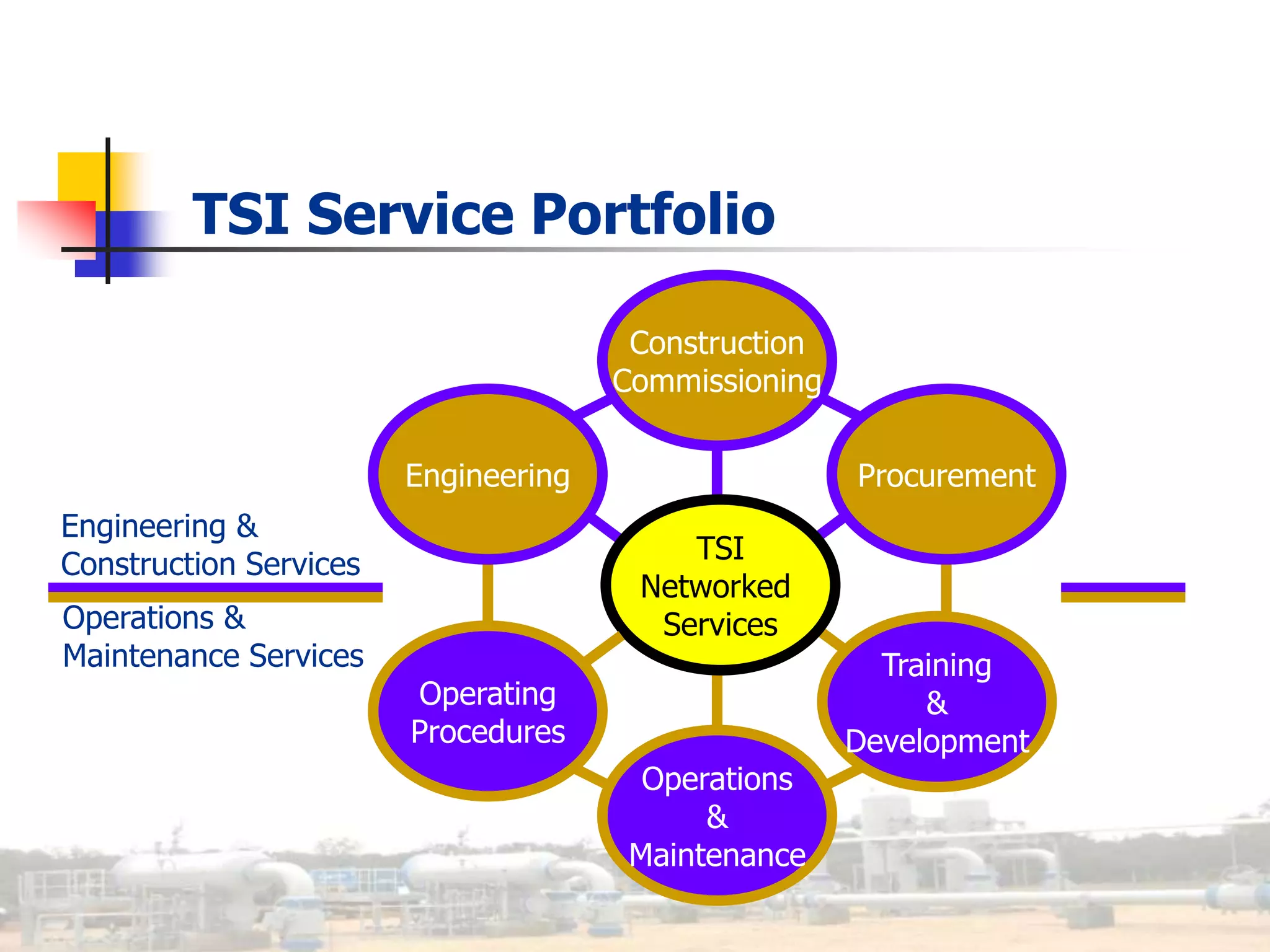 TSI Service Portfolio

Engineering & Construction Services

Operations & Maintenance Services

Construction Commissioning

Engineering

Procurement

TSI Networked Services

Operating Procedures

Training & Development

Operations & Maintenance